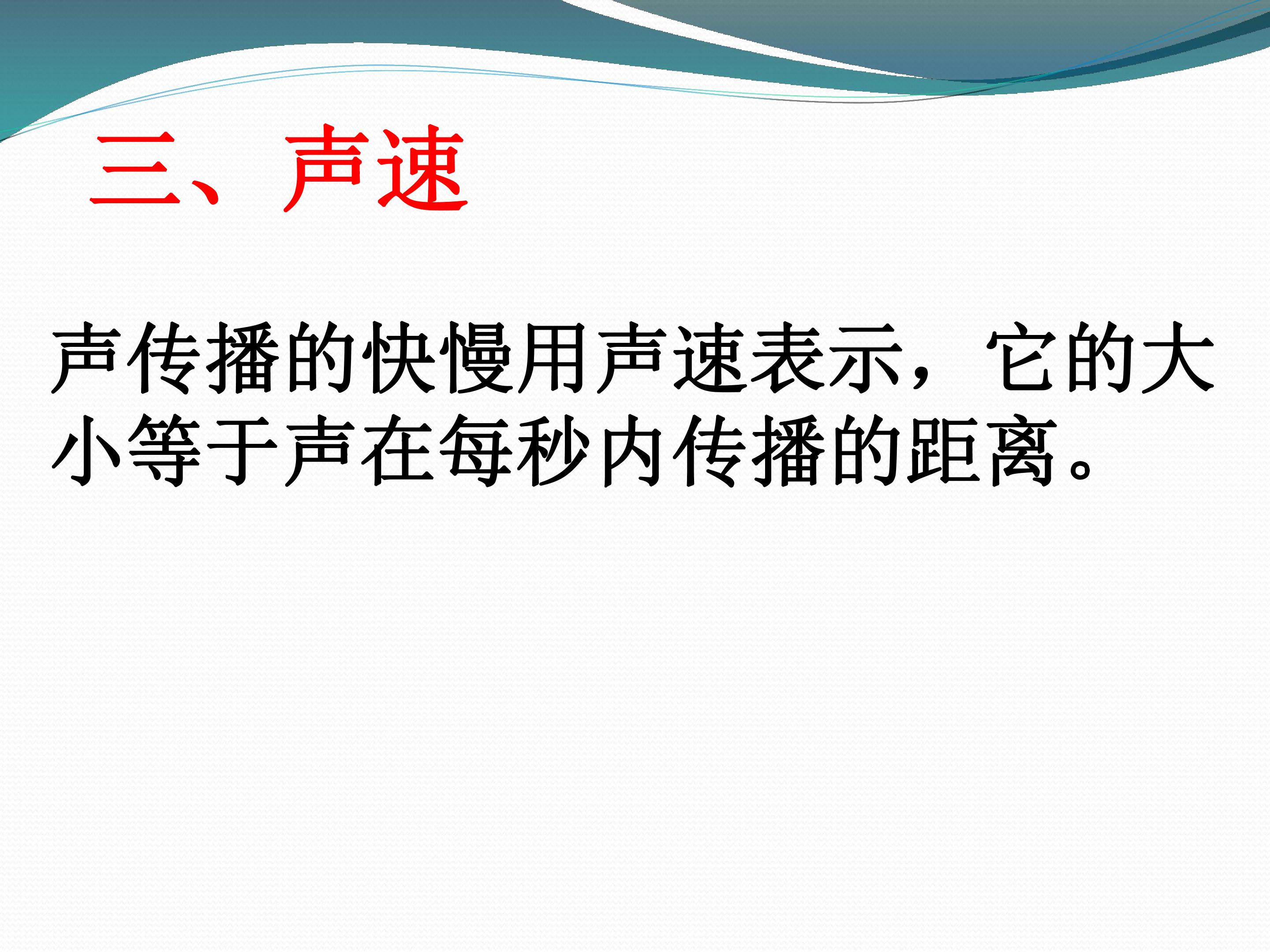 三、声速

声传播的快慢用声速表示，它的大小等于声在每秒内传播的距离。